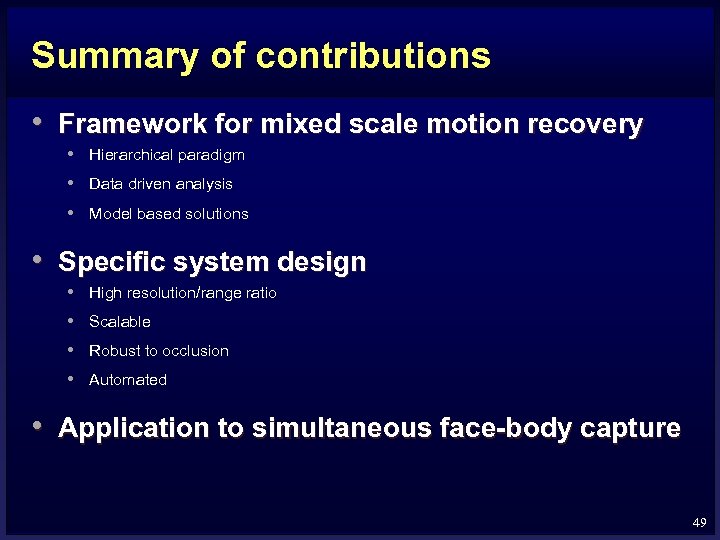 Summary of contributions

• Framework for mixed scale motion recovery
  • Hierarchical paradigm
  • Data driven analysis
  • Model based solutions

• Specific system design
  • High resolution/range ratio
  • Scalable
  • Robust to occlusion
  • Automated

• Application to simultaneous face-body capture

49